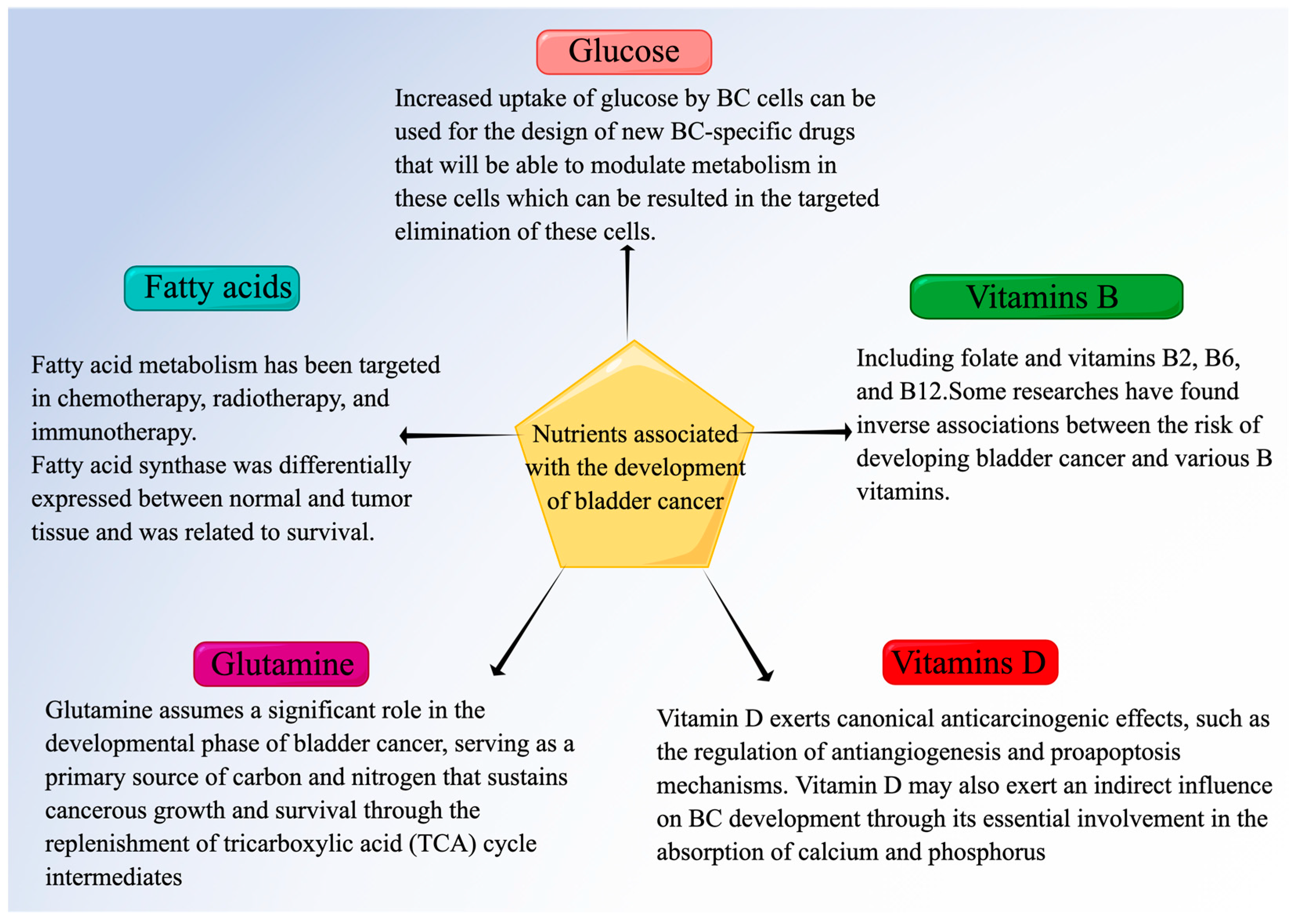 Glucose

Increased uptake of glucose by BC cells can be used for the design of new BC-specific drugs that will be able to modulate metabolism in these cells which can be resulted in the targeted elimination of these cells.

Fatty acids

Fatty acid metabolism has been targeted in chemotherapy, radiotherapy, and immunotherapy.
Fatty acid synthase was differentially expressed between normal and tumor tissue and was related to survival.

Nutrients associated with the development of bladder cancer

Vitamins B

Including folate and vitamins B2, B6, and B12.Some researches have found inverse associations between the risk of developing bladder cancer and various B vitamins.

Glutamine

Glutamine assumes a significant role in the developmental phase of bladder cancer, serving as a primary source of carbon and nitrogen that sustains cancerous growth and survival through the replenishment of tricarboxylic acid (TCA) cycle intermediates

Vitamins D

Vitamin D exerts canonical anticarcinogenic effects, such as the regulation of antiangiogenesis and proapoptosis mechanisms. Vitamin D may also exert an indirect influence on BC development through its essential involvement in the absorption of calcium and phosphorus